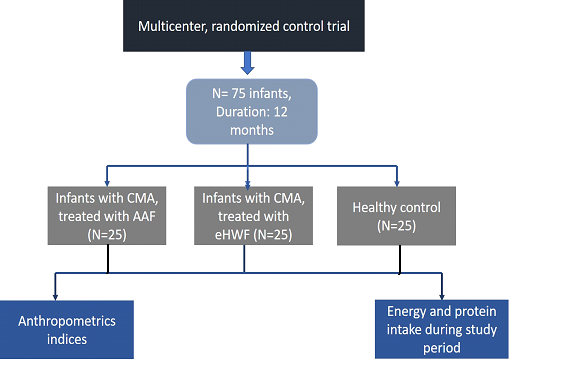 Multicenter, randomized control trial

N= 75 infants, Duration: 12 months

Infants with CMA, treated with AAF (N=25)

Infants with CMA, treated with eHWF (N=25)

Healthy control (N=25)

Anthropometrics indices

Energy and protein intake during study period